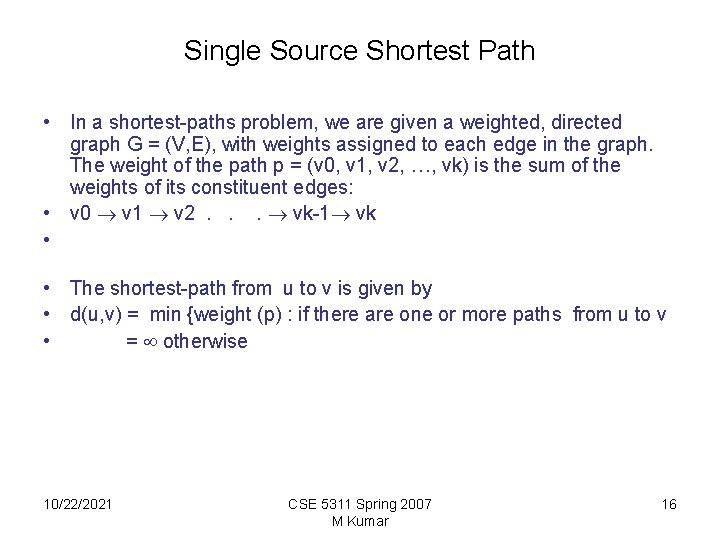 Single Source Shortest Path

• In a shortest-paths problem, we are given a weighted, directed graph G = (V,E), with weights assigned to each edge in the graph. The weight of the path p = (v0, v1, v2, …, vk) is the sum of the weights of its constituent edges:
• v0 $\rightarrow$ v1 $\rightarrow$ v2 . . . $\rightarrow$ vk-1 $\rightarrow$ vk
•
• The shortest-path from u to v is given by
• d(u,v) = min {weight (p) : if there are one or more paths from u to v
• = $\infty$ otherwise

10/22/2021

CSE 5311 Spring 2007
M Kumar

16